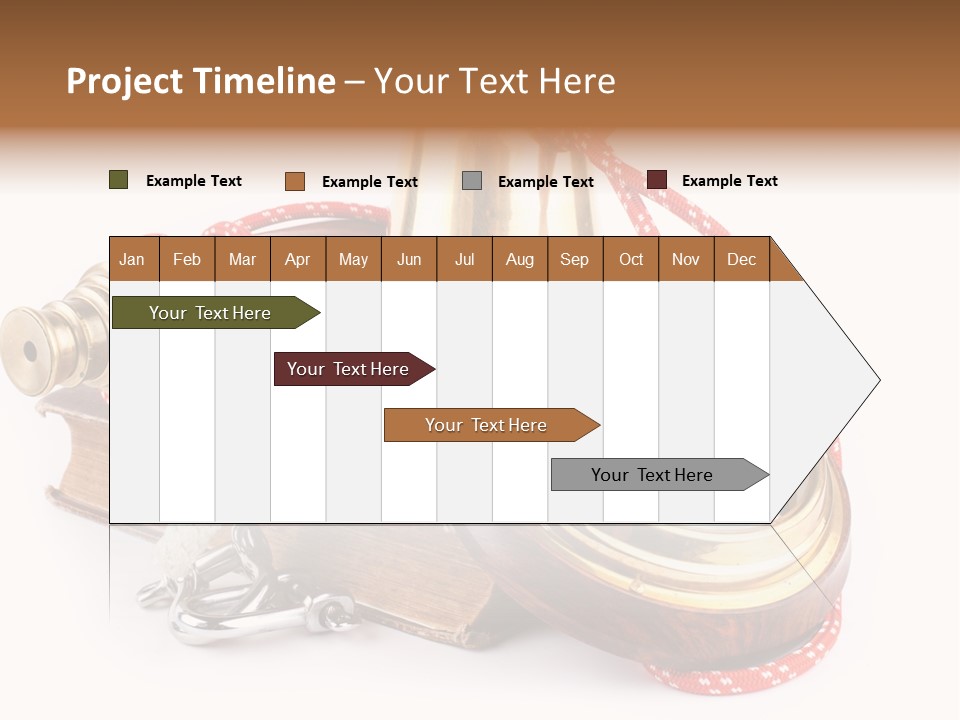 Project Timeline – Your Text Here

Example Text
Example Text
Example Text
Example Text

| Jan | Feb | Mar | Apr | May | Jun | Jul | Aug | Sep | Oct | Nov | Dec |
|---|---|---|---|---|---|---|---|---|---|---|---|

Your Text Here
Your Text Here
Your Text Here
Your Text Here